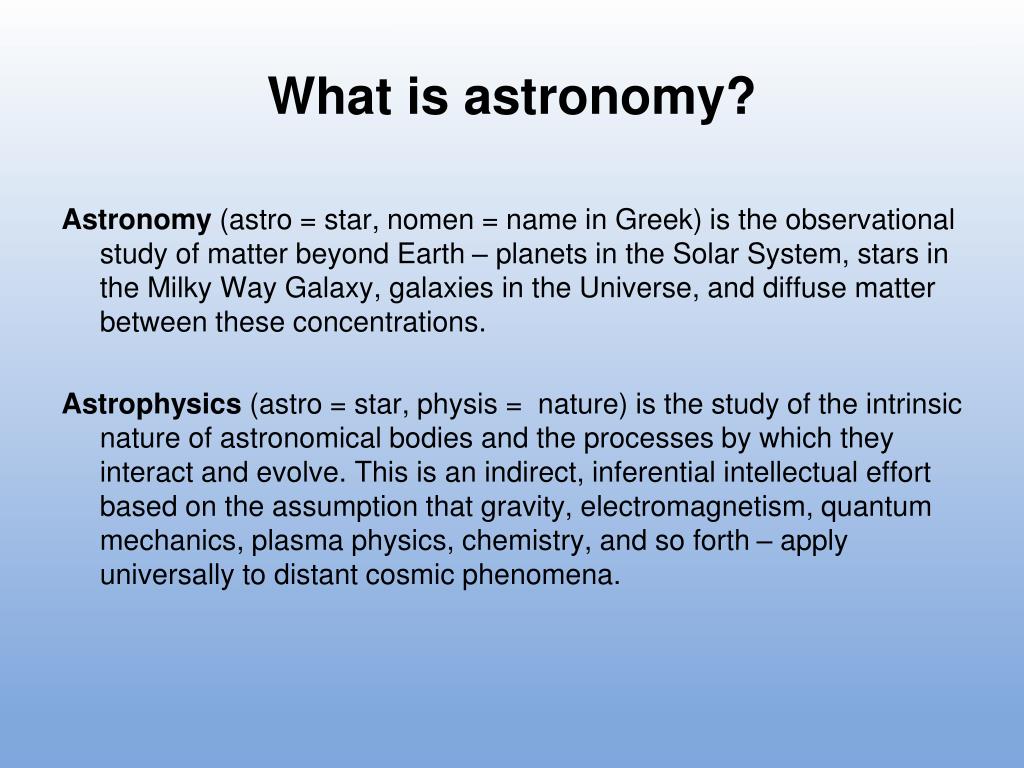 What is astronomy?

Astronomy (astro = star, nomen = name in Greek) is the observational study of matter beyond Earth – planets in the Solar System, stars in the Milky Way Galaxy, galaxies in the Universe, and diffuse matter between these concentrations.

Astrophysics (astro = star, physis = nature) is the study of the intrinsic nature of astronomical bodies and the processes by which they interact and evolve. This is an indirect, inferential intellectual effort based on the assumption that gravity, electromagnetism, quantum mechanics, plasma physics, chemistry, and so forth – apply universally to distant cosmic phenomena.